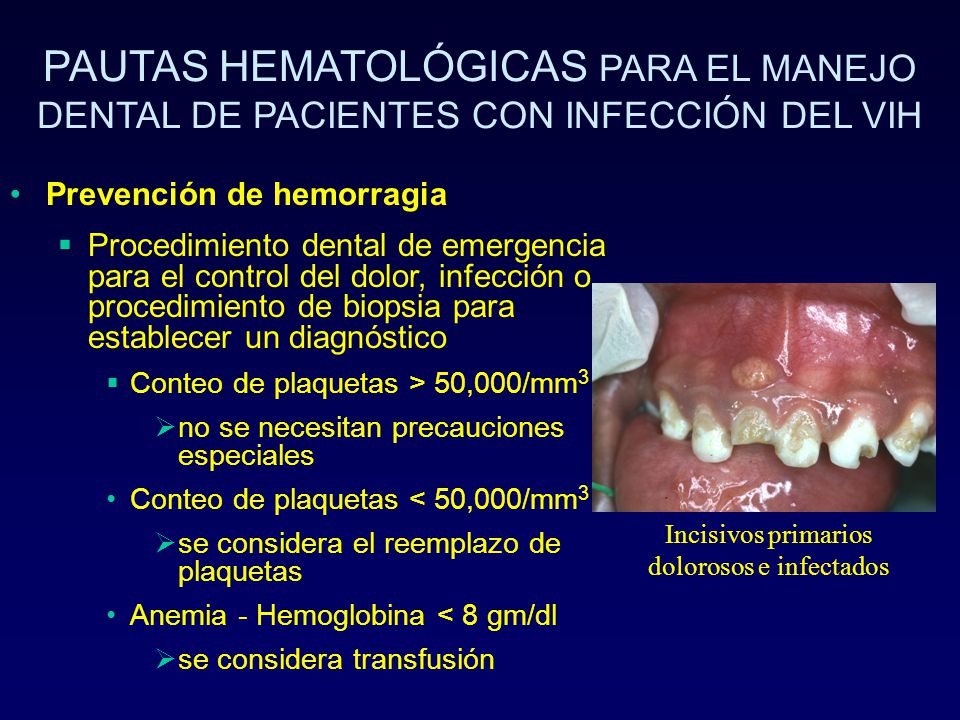 PAUTAS HEMATOLÓGICAS PARA EL MANEJO DENTAL DE PACIENTES CON INFECCIÓN DEL VIH

• Prevención de hemorragia

▪ Procedimiento dental de emergencia para el control del dolor, infección o procedimiento de biopsia para establecer un diagnóstico

▪ Conteo de plaquetas > 50,000/mm$^3$

➢ no se necesitan precauciones especiales

• Conteo de plaquetas < 50,000/mm$^3$

➢ se considera el reemplazo de plaquetas

• Anemia - Hemoglobina < 8 gm/dl

➢ se considera transfusión

Incisivos primarios dolorosos e infectados